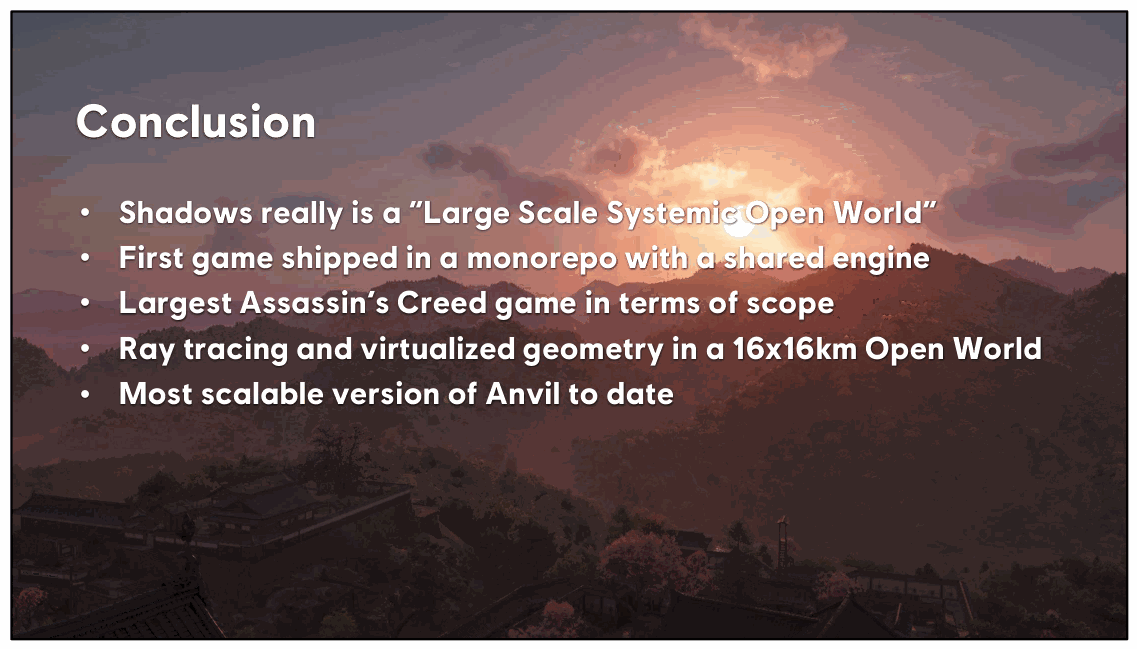 Conclusion

• Shadows really is a "Large Scale Systemic Open World"
• First game shipped in a monorepo with a shared engine
• Largest Assassin's Creed game in terms of scope
• Ray tracing and virtualized geometry in a 16x16km Open World
• Most scalable version of Anvil to date